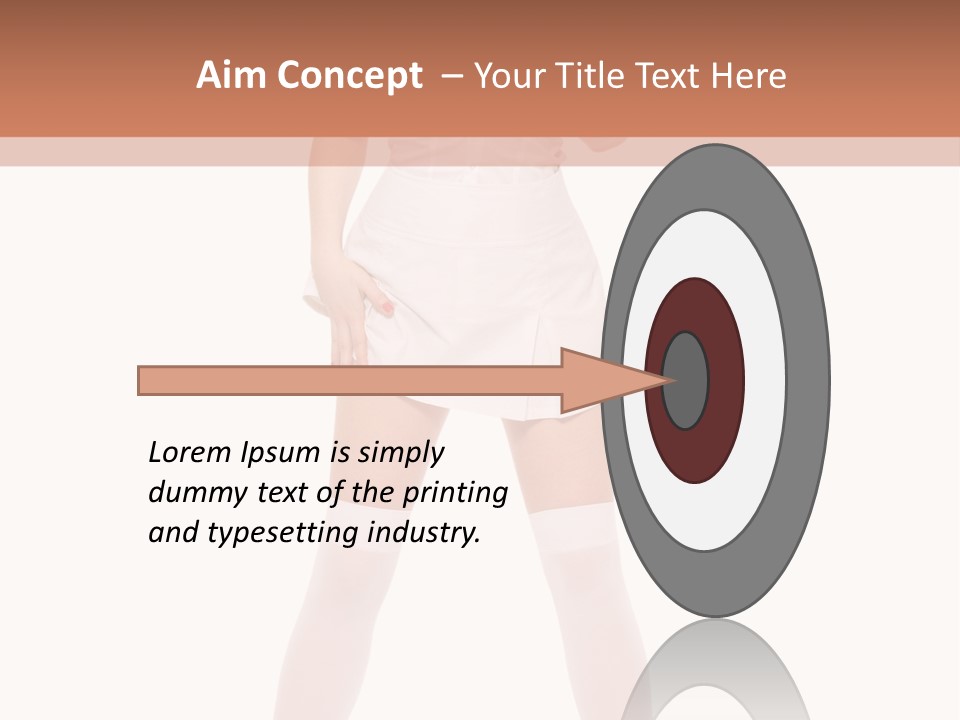 Aim Concept – Your Title Text Here

Lorem Ipsum is simply dummy text of the printing and typesetting industry.